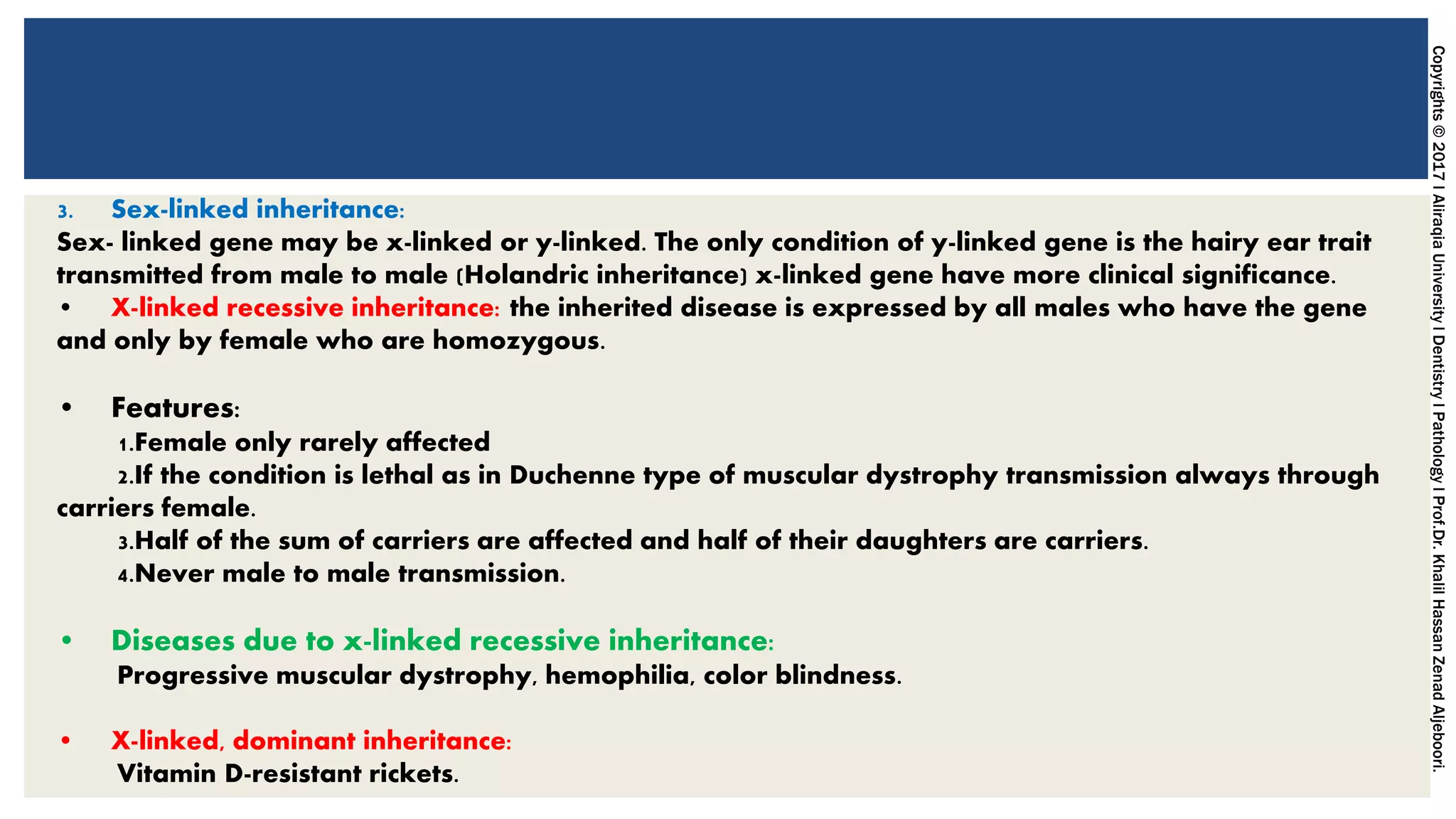 3. Sex-linked inheritance:

Sex- linked gene may be x-linked or y-linked. The only condition of y-linked gene is the hairy ear trait transmitted from male to male (Holandric inheritance) x-linked gene have more clinical significance.

• X-linked recessive inheritance: the inherited disease is expressed by all males who have the gene and only by female who are homozygous.

• Features:
1.Female only rarely affected
2.If the condition is lethal as in Duchenne type of muscular dystrophy transmission always through carriers female.
3.Half of the sum of carriers are affected and half of their daughters are carriers.
4.Never male to male transmission.

• Diseases due to x-linked recessive inheritance:
Progressive muscular dystrophy, hemophilia, color blindness.

• X-linked, dominant inheritance:
Vitamin D-resistant rickets.

Copyrights © 2017 I Aliraqia University I Dentistry I Pathology I Prof.Dr. Khalil Hassan Zenad Aljeboori.